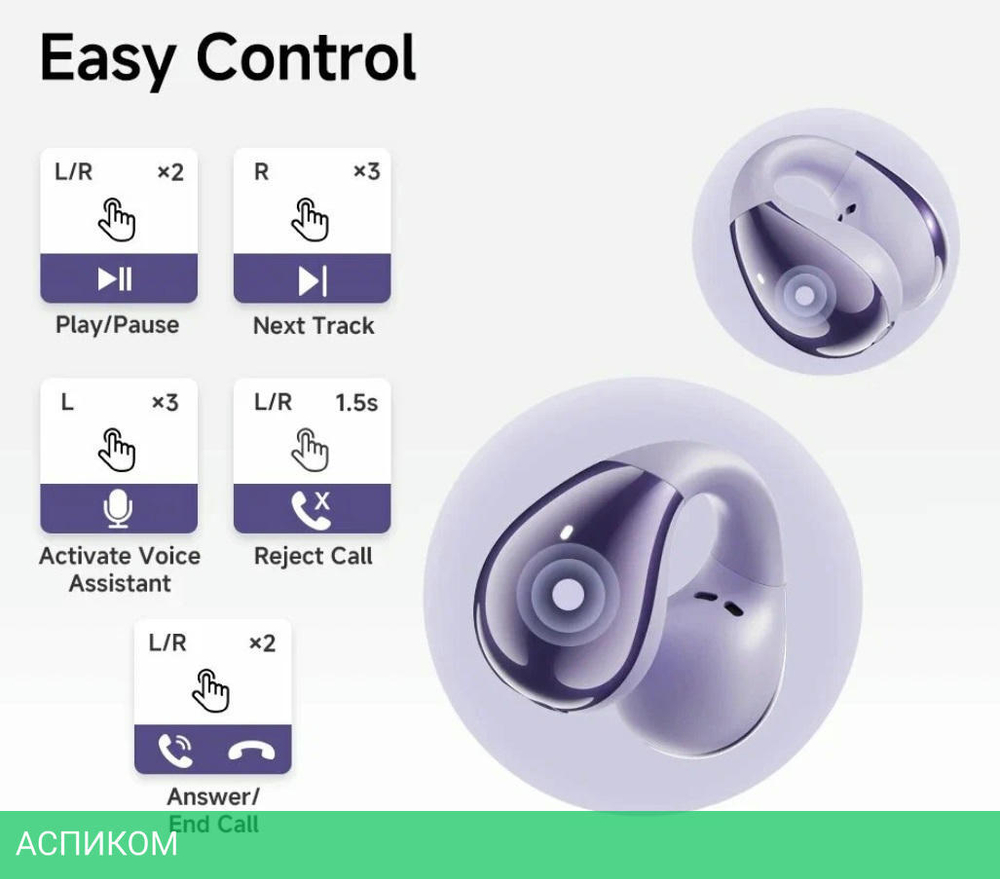 Easy Control

L/R ×2

Play/Pause

R ×3

Next Track

L ×3

Activate Voice Assistant

L/R 1.5s

Reject Call

L/R ×2

Answer/ End Call

АСПИКОМ